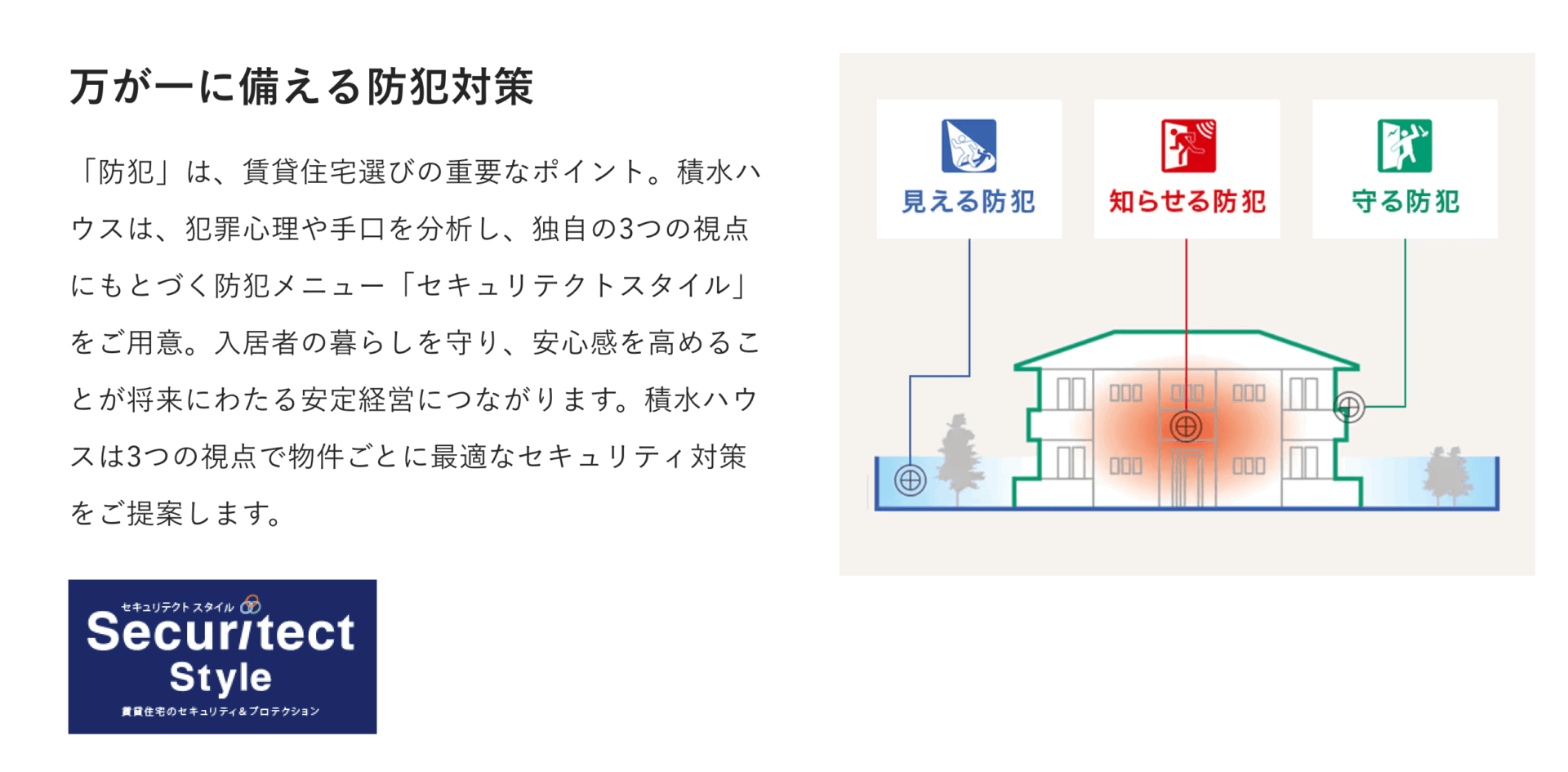 万が一に備える防犯対策

「防犯」は、賃貸住宅選びの重要なポイント。積水ハウスは、犯罪心理や手口を分析し、独自の3つの視点にもとづく防犯メニュー「セキュリテクトスタイル」をご用意。入居者の暮らしを守り、安心感を高めることが将来にわたる安定経営につながります。積水ハウスは3つの視点で物件ごとに最適なセキュリティ対策をご提案します。

セキュリテクト スタイル
Securitect Style
賃貸住宅のセキュリティ&プロテクション

見える防犯

知らせる防犯

守る防犯